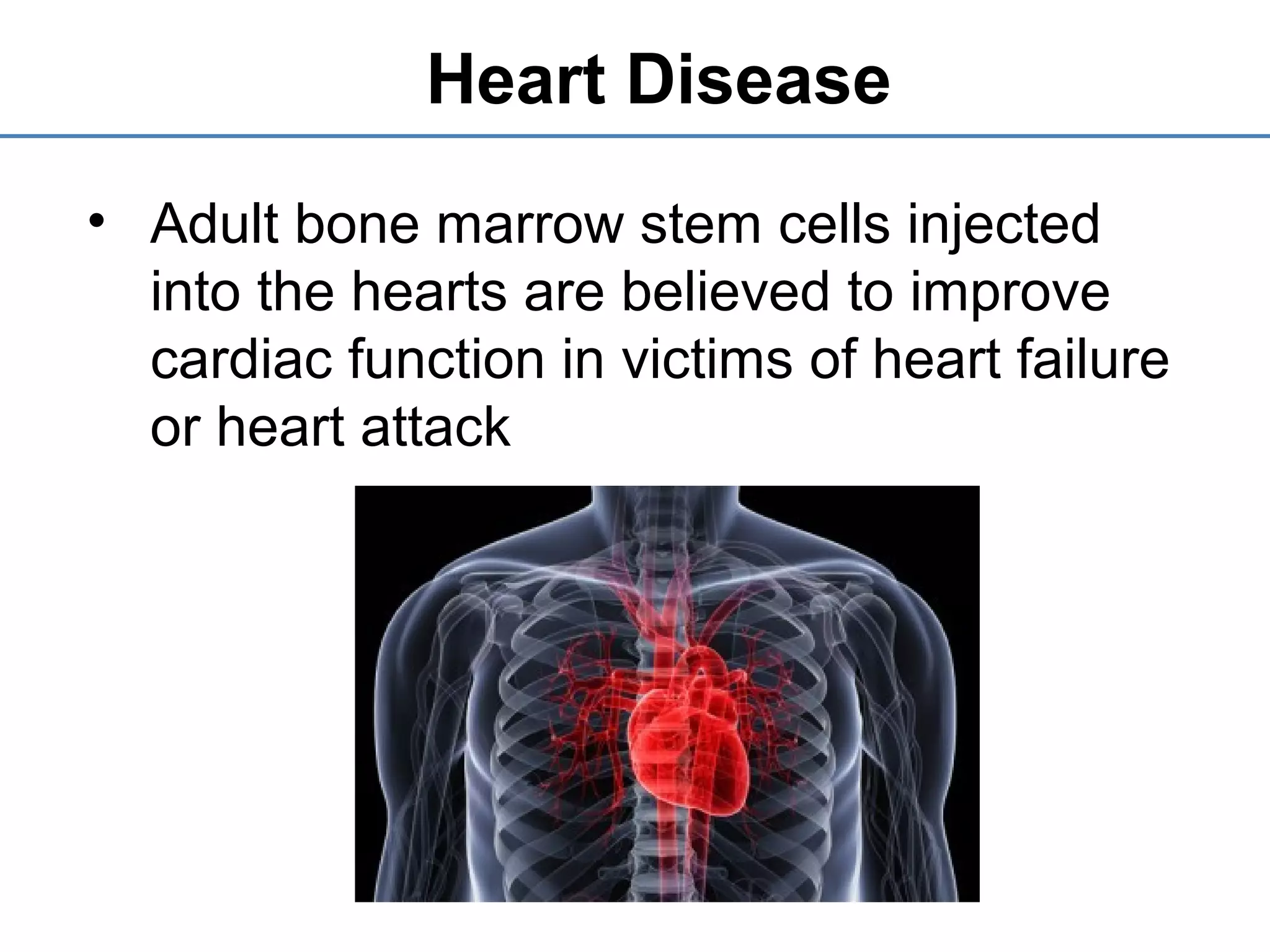 Heart Disease

• Adult bone marrow stem cells injected into the hearts are believed to improve cardiac function in victims of heart failure or heart attack